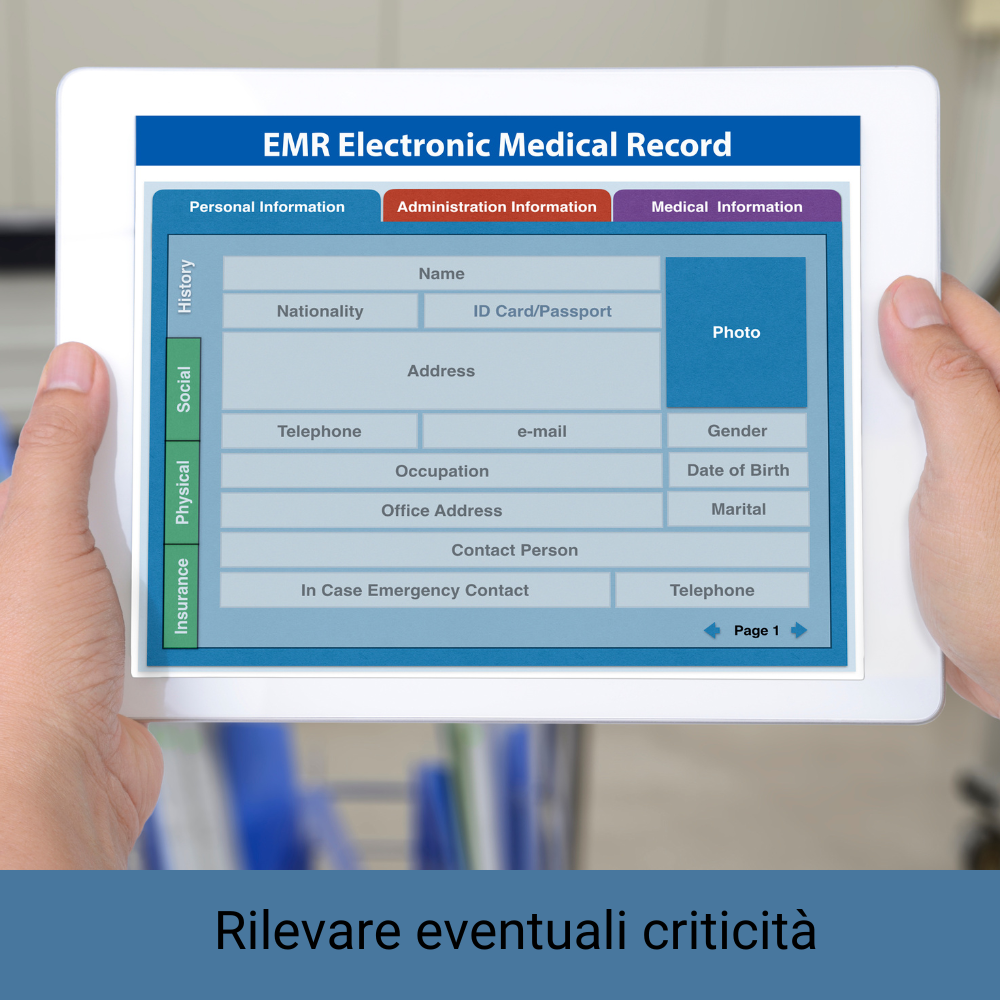 EMR Electronic Medical Record

Personal Information
Administration Information
Medical Information

History
Social
Physical
Insurance

Name
Nationality
ID Card/Passport
Photo
Address
Telephone
e-mail
Gender
Occupation
Date of Birth
Office Address
Marital
Contact Person
In Case Emergency Contact
Telephone

Page 1

Rilevare eventuali criticità